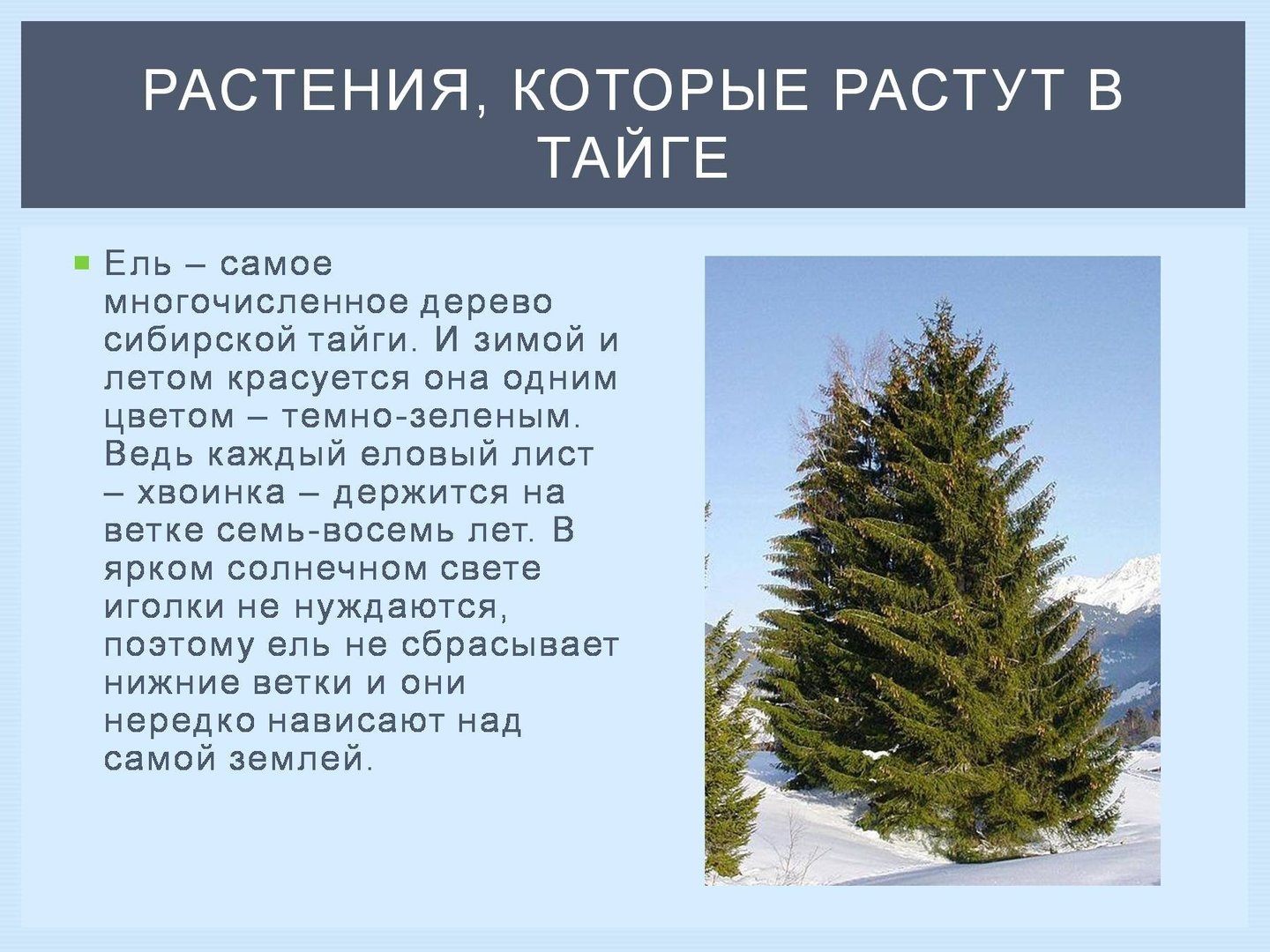 РАСТЕНИЯ, КОТОРЫЕ РАСТУТ В ТАЙГЕ

Ель – самое многочисленное дерево сибирской тайги. И зимой и летом красуется она одним цветом – темно-зеленым. Ведь каждый еловый лист – хвоинка – держится на ветке семь-восемь лет. В ярком солнечном свете иголки не нуждаются, поэтому ель не сбрасывает нижние ветки и они нередко нависают над самой землей.